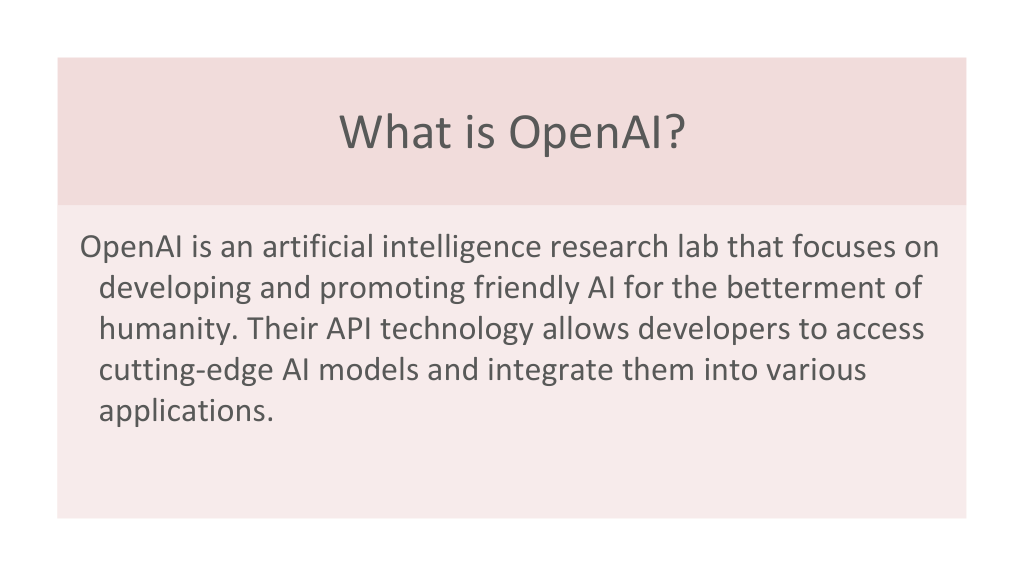 What is OpenAI?

OpenAI is an artificial intelligence research lab that focuses on developing and promoting friendly AI for the betterment of humanity. Their API technology allows developers to access cutting-edge AI models and integrate them into various applications.